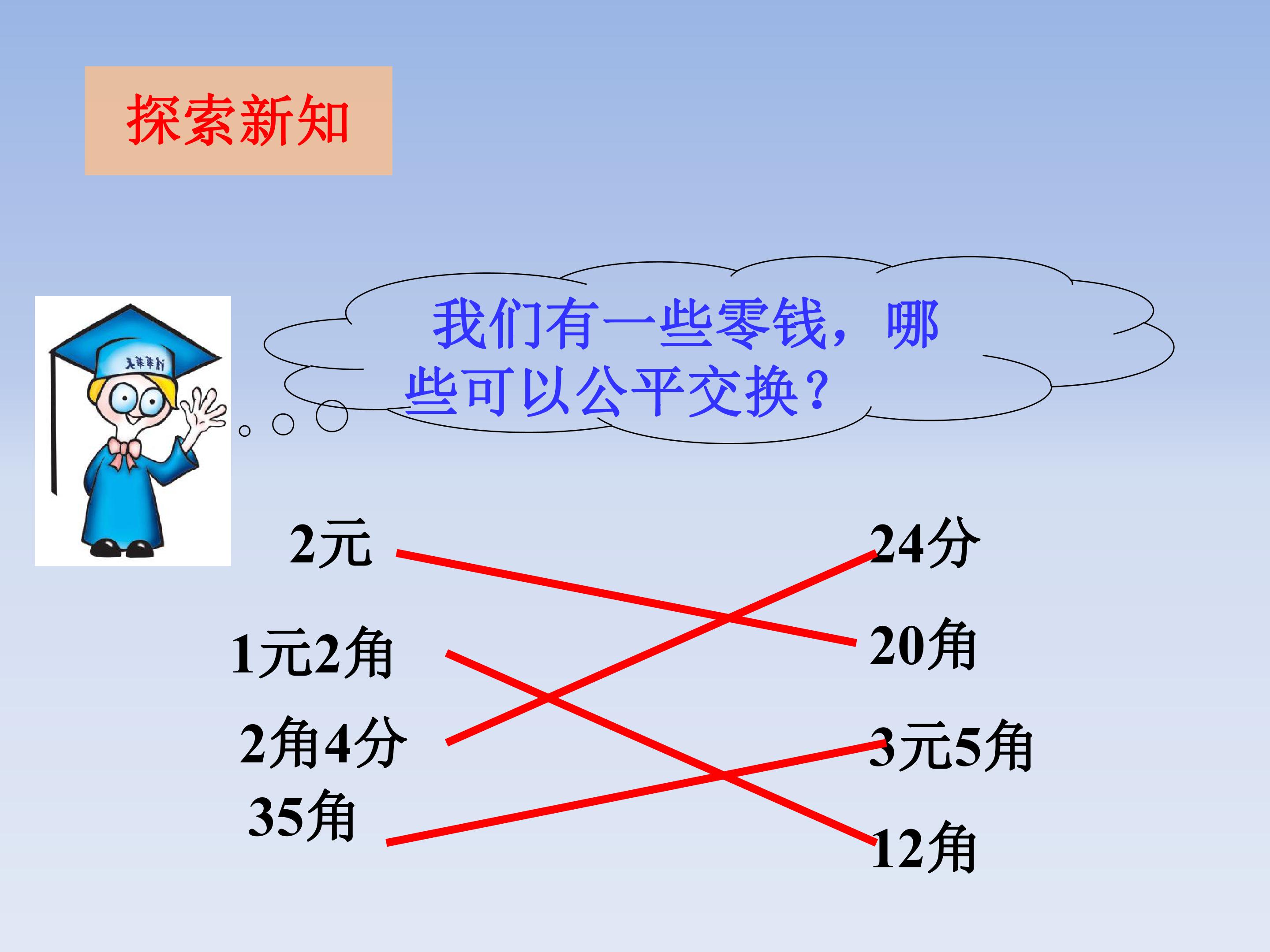 探索新知

我们有一些零钱，哪些可以公平交换？

2元
1元2角
2角4分
35角

24分
20角
3元5角
12角